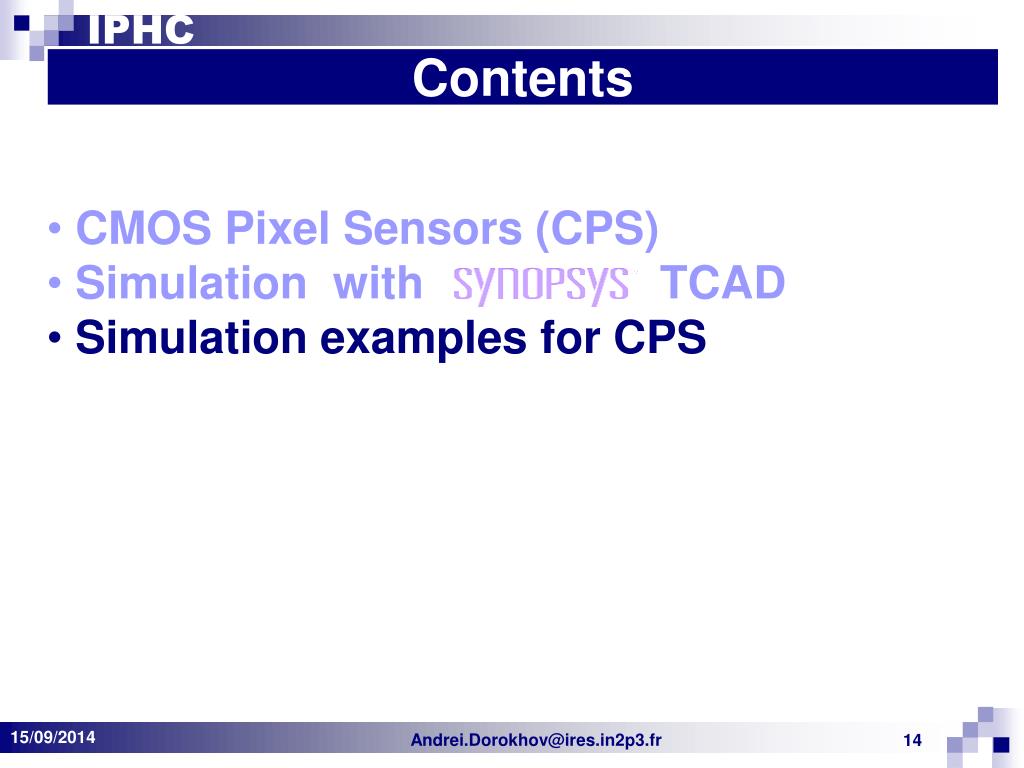 IPHC

Contents

• CMOS Pixel Sensors (CPS)
• Simulation with SYNOPSYS TCAD
• Simulation examples for CPS

15/09/2014

Andrei.Dorokhov@ires.in2p3.fr

14